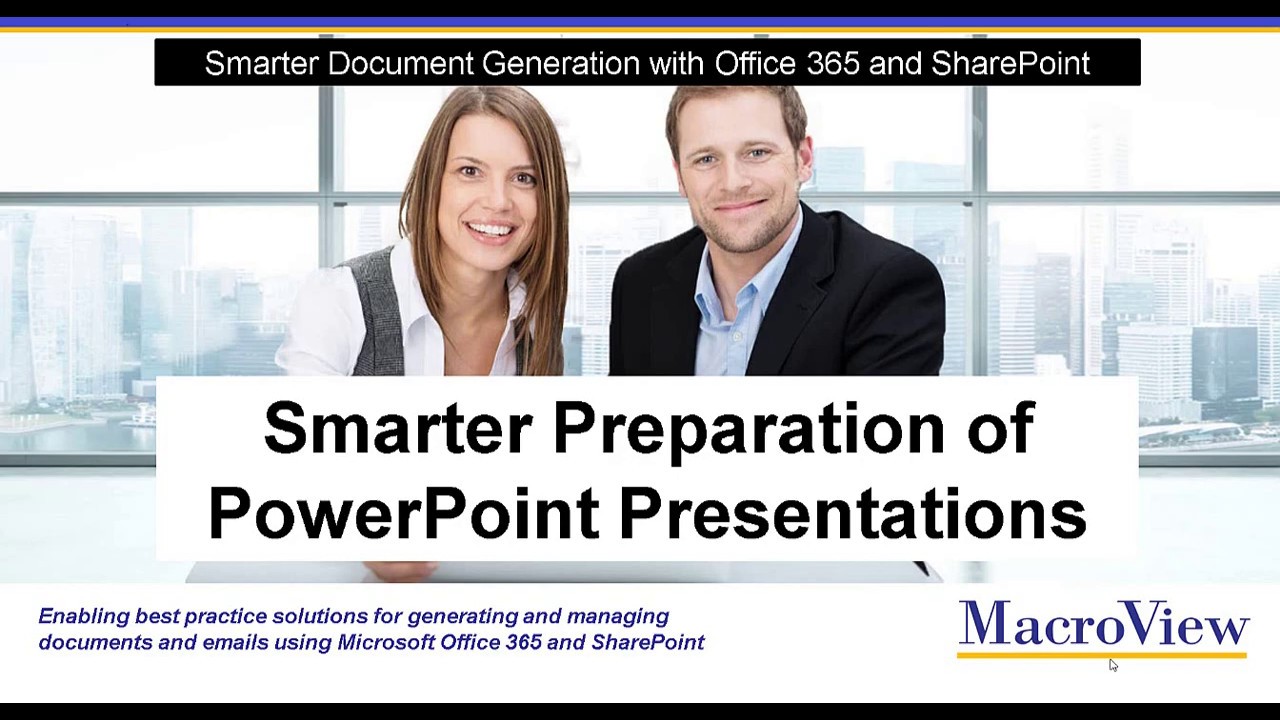 Smarter Document Generation with Office 365 and SharePoint

Smarter Preparation of PowerPoint Presentations

Enabling best practice solutions for generating and managing documents and emails using Microsoft Office 365 and SharePoint

MacroView